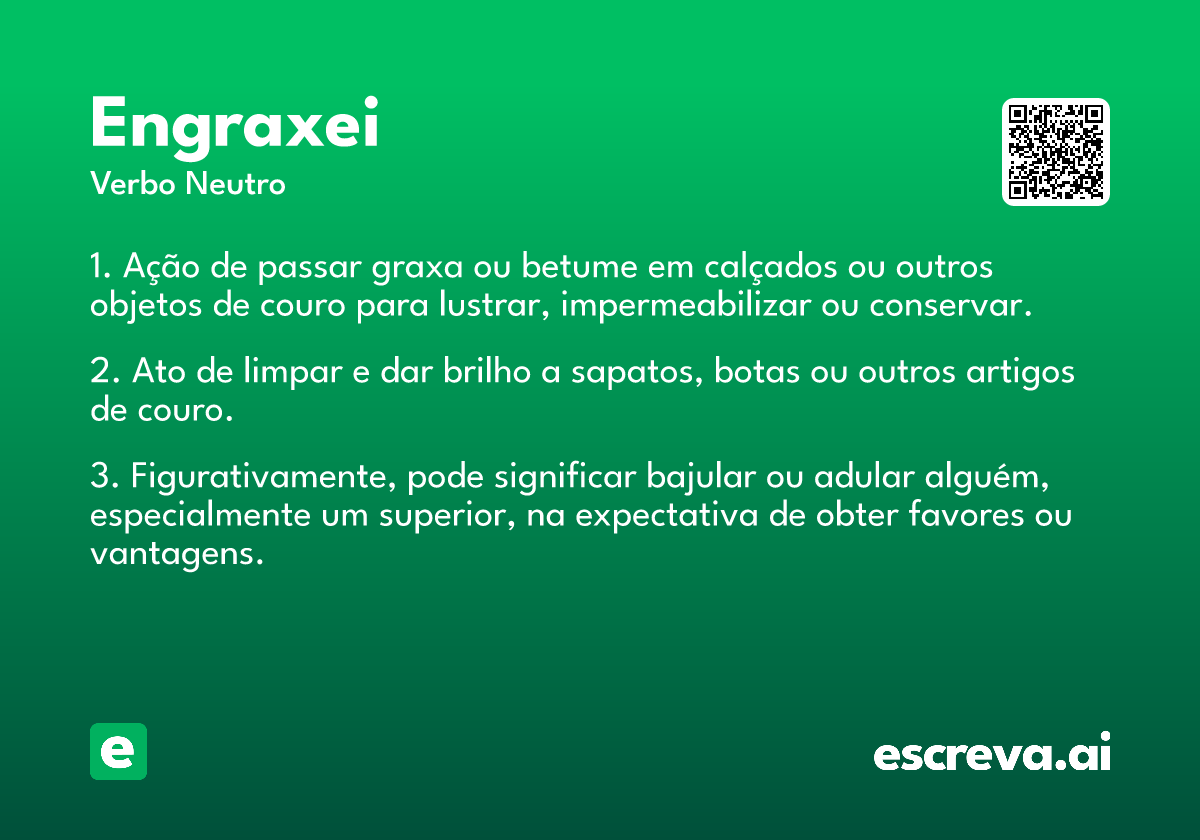 Engraxei
Verbo Neutro

1. Ação de passar graxa ou betume em calçados ou outros objetos de couro para lustrar, impermeabilizar ou conservar.

2. Ato de limpar e dar brilho a sapatos, botas ou outros artigos de couro.

3. Figurativamente, pode significar bajular ou adular alguém, especialmente um superior, na expectativa de obter favores ou vantagens.

e

escreva.ai